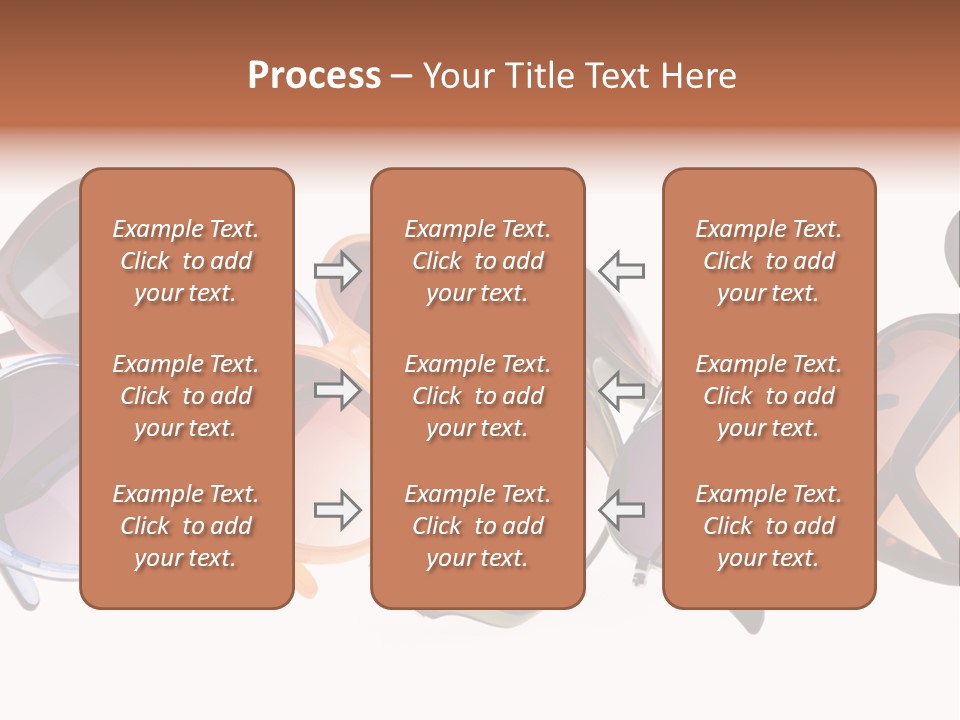 Process – Your Title Text Here

Example Text. Click to add your text.

Example Text. Click to add your text.

Example Text. Click to add your text.

Example Text. Click to add your text.

Example Text. Click to add your text.

Example Text. Click to add your text.

Example Text. Click to add your text.

Example Text. Click to add your text.

Example Text. Click to add your text.